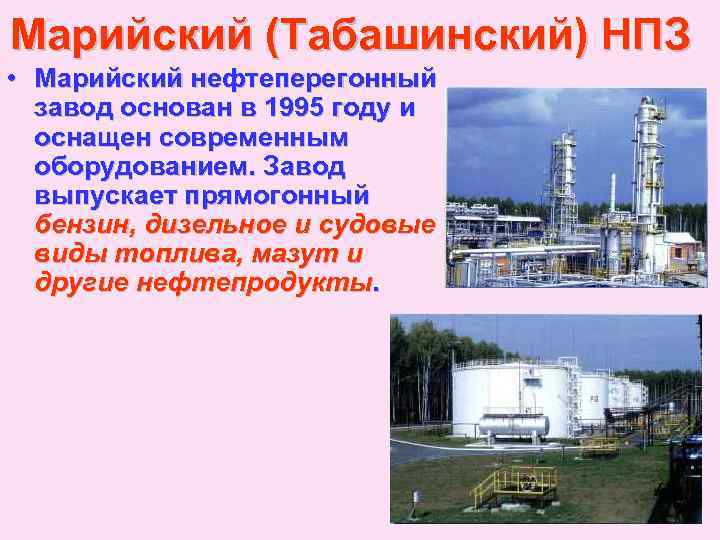 Марийский (Табашинский) НПЗ

• Марийский нефтеперегонный завод основан в 1995 году и оснащен современным оборудованием. Завод выпускает прямогонный бензин, дизельное и судовые виды топлива, мазут и другие нефтепродукты.